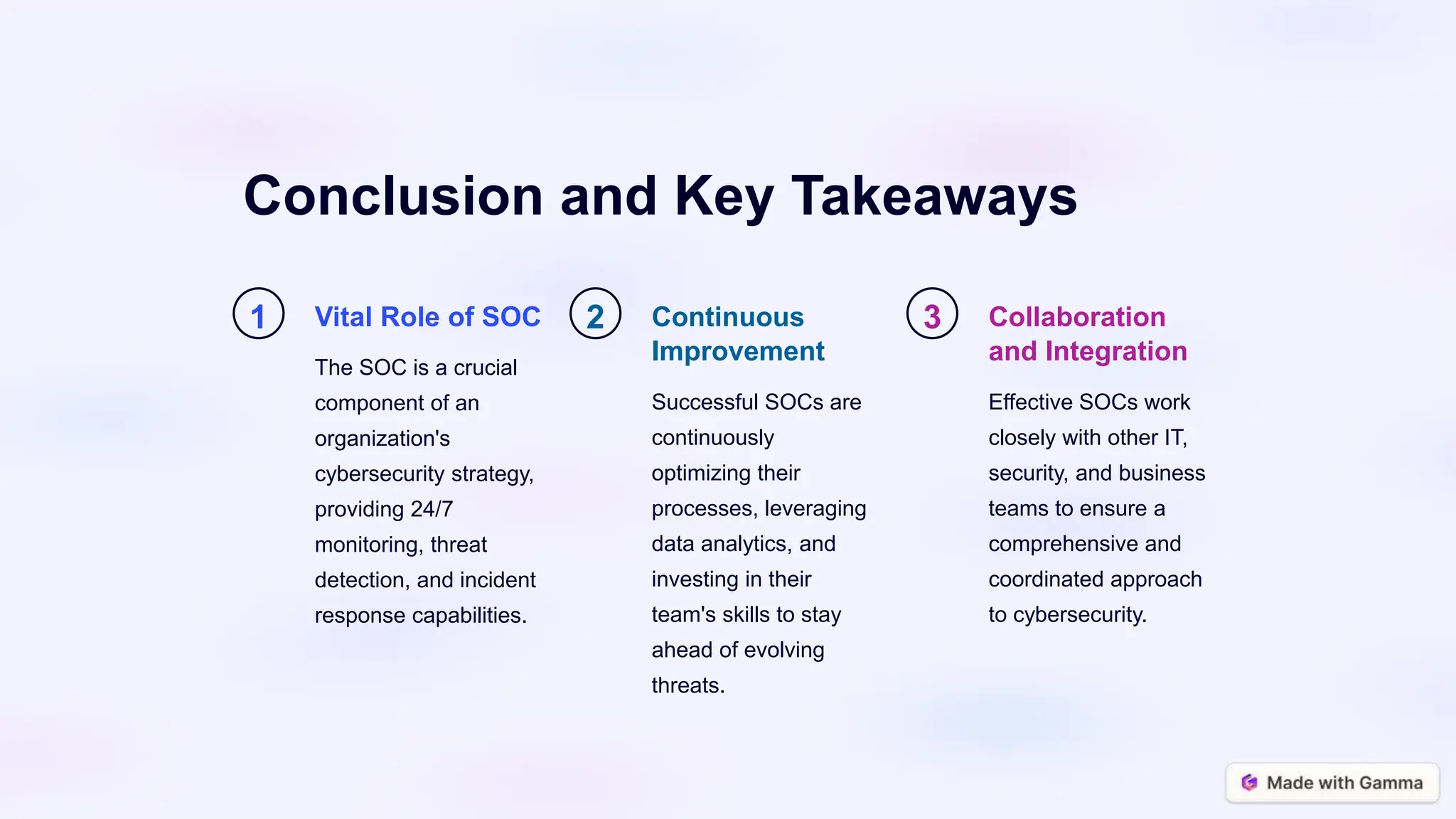 Conclusion and Key Takeaways

1

Vital Role of SOC

The SOC is a crucial component of an organization's cybersecurity strategy, providing 24/7 monitoring, threat detection, and incident response capabilities.

2

Continuous Improvement

Successful SOCs are continuously optimizing their processes, leveraging data analytics, and investing in their team's skills to stay ahead of evolving threats.

3

Collaboration and Integration

Effective SOCs work closely with other IT, security, and business teams to ensure a comprehensive and coordinated approach to cybersecurity.

Made with Gamma